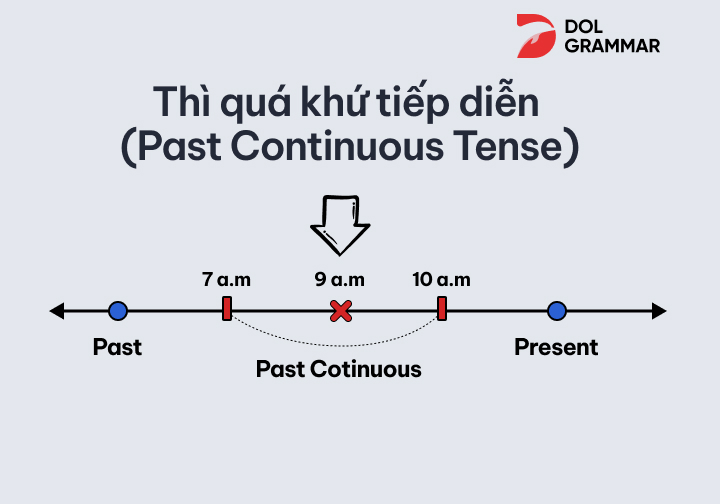 DOL GRAMMAR

Thì quá khứ tiếp diễn
(Past Continuous Tense)

7 a.m
9 a.m
10 a.m

Past
Present

Past Cotinuous